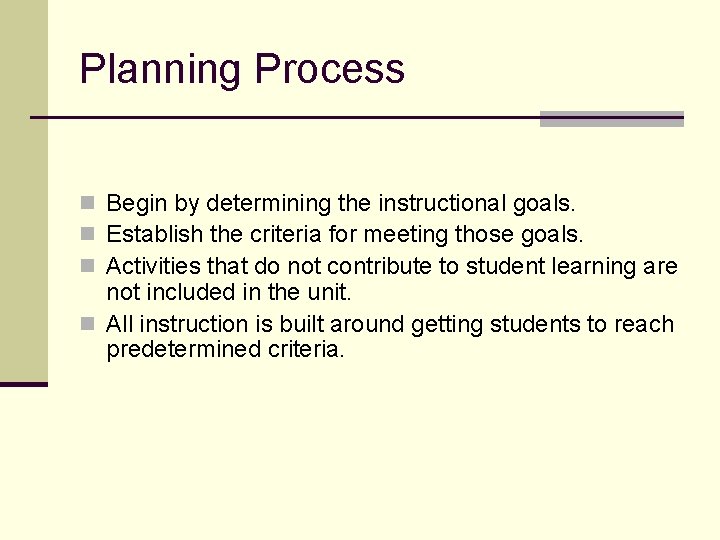 Planning Process

- Begin by determining the instructional goals.
- Establish the criteria for meeting those goals.
- Activities that do not contribute to student learning are not included in the unit.
- All instruction is built around getting students to reach predetermined criteria.